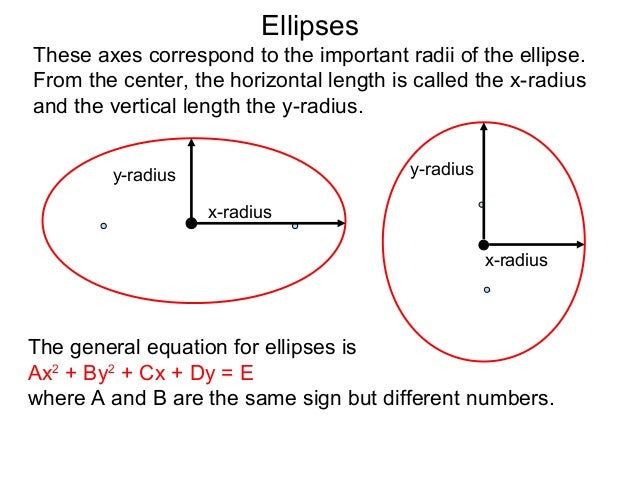 Ellipses

These axes correspond to the important radii of the ellipse. From the center, the horizontal length is called the x-radius and the vertical length the y-radius.

y-radius

x-radius

y-radius

x-radius

The general equation for ellipses is
$Ax^2 + By^2 + Cx + Dy = E$
where A and B are the same sign but different numbers.